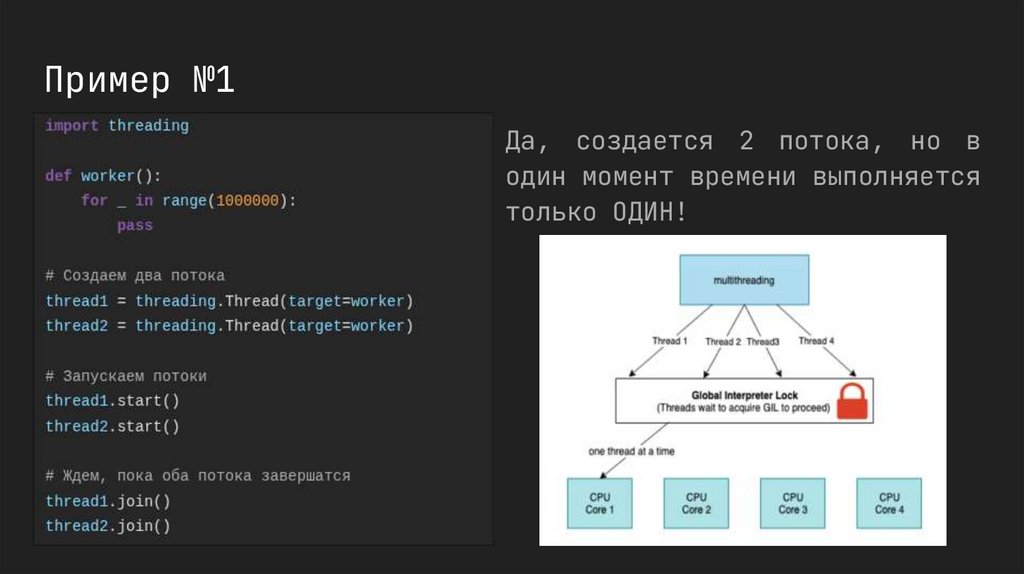 Пример №1

import threading

def worker():
    for _ in range(1000000):
        pass

# Создаем два потока
thread1 = threading.Thread(target=worker)
thread2 = threading.Thread(target=worker)

# Запускаем потоки
thread1.start()
thread2.start()

# Ждем, пока оба потока завершатся
thread1.join()
thread2.join()

Да, создается 2 потока, но в один момент времени выполняется только ОДИН!

multithreading

Thread 1
Thread 2
Thread3
Thread 4

Global Interpreter Lock
(Threads wait to acquire GIL to proceed)

one thread at a time

CPU Core 1
CPU Core 2
CPU Core 3
CPU Core 4